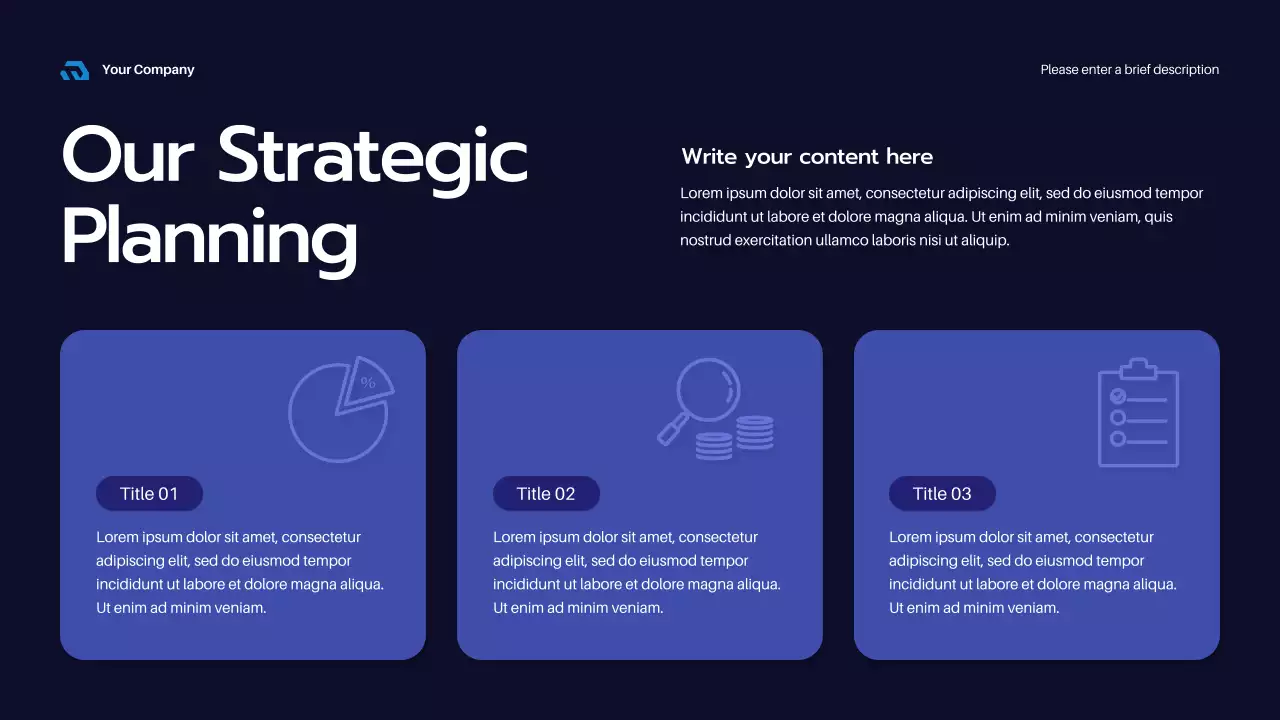 Your Company

Please enter a brief description

Our Strategic Planning

Write your content here

Lorem ipsum dolor sit amet, consectetur adipiscing elit, sed do eiusmod tempor incididunt ut labore et dolore magna aliqua. Ut enim ad minim veniam, quis nostrud exercitation ullamco laboris nisi ut aliquip.

%

Title 01

Lorem ipsum dolor sit amet, consectetur adipiscing elit, sed do eiusmod tempor incididunt ut labore et dolore magna aliqua. Ut enim ad minim veniam.

Title 02

Lorem ipsum dolor sit amet, consectetur adipiscing elit, sed do eiusmod tempor incididunt ut labore et dolore magna aliqua. Ut enim ad minim veniam.

Title 03

Lorem ipsum dolor sit amet, consectetur adipiscing elit, sed do eiusmod tempor incididunt ut labore et dolore magna aliqua. Ut enim ad minim veniam.